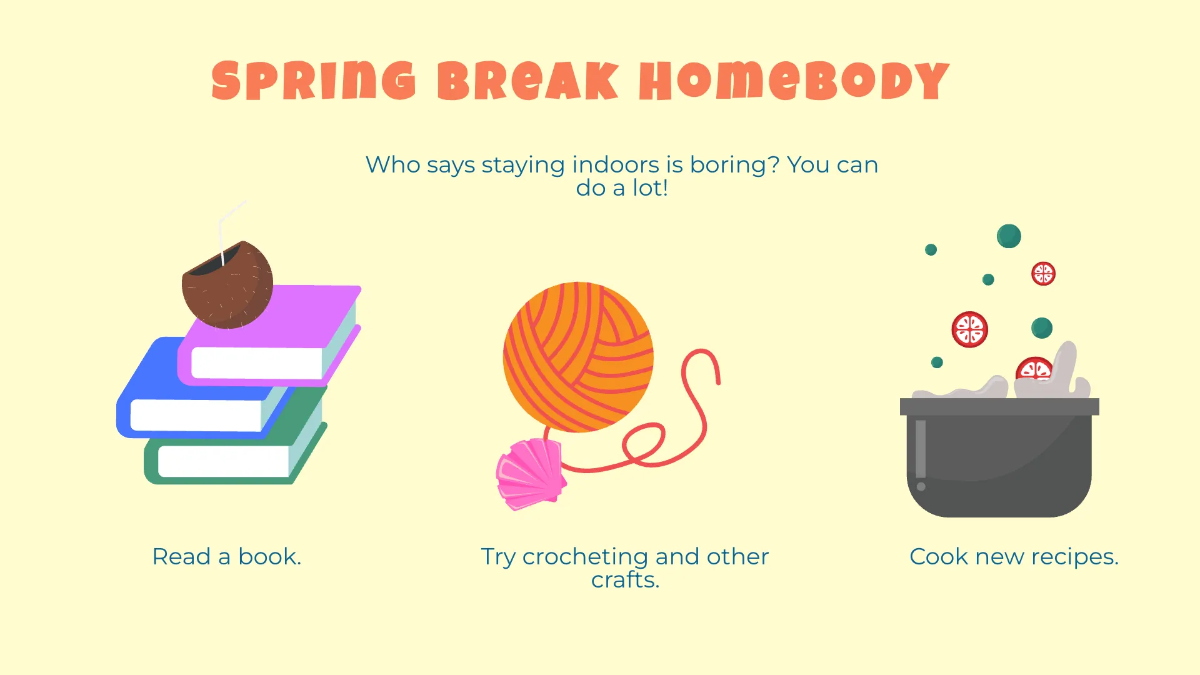 SPRING BREAK HOMEBODY

Who says staying indoors is boring? You can do a lot!

Read a book.

Try crocheting and other crafts.

Cook new recipes.